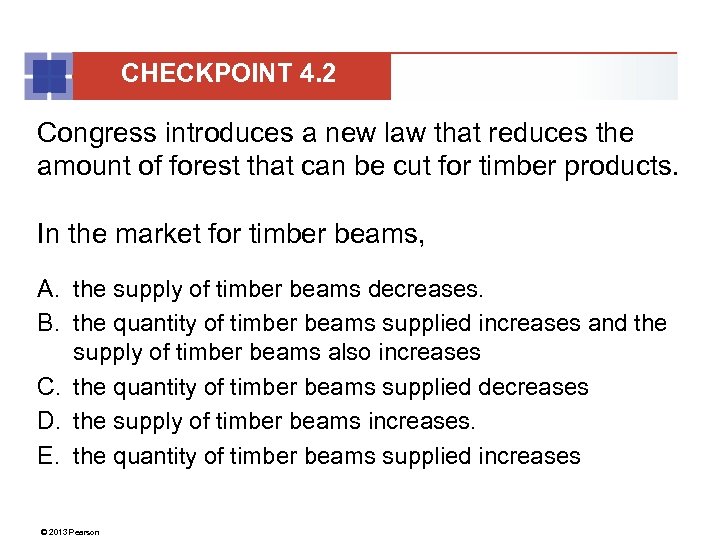 CHECKPOINT 4.2

Congress introduces a new law that reduces the amount of forest that can be cut for timber products.

In the market for timber beams,

A. the supply of timber beams decreases.
B. the quantity of timber beams supplied increases and the supply of timber beams also increases
C. the quantity of timber beams supplied decreases
D. the supply of timber beams increases.
E. the quantity of timber beams supplied increases

© 2013 Pearson